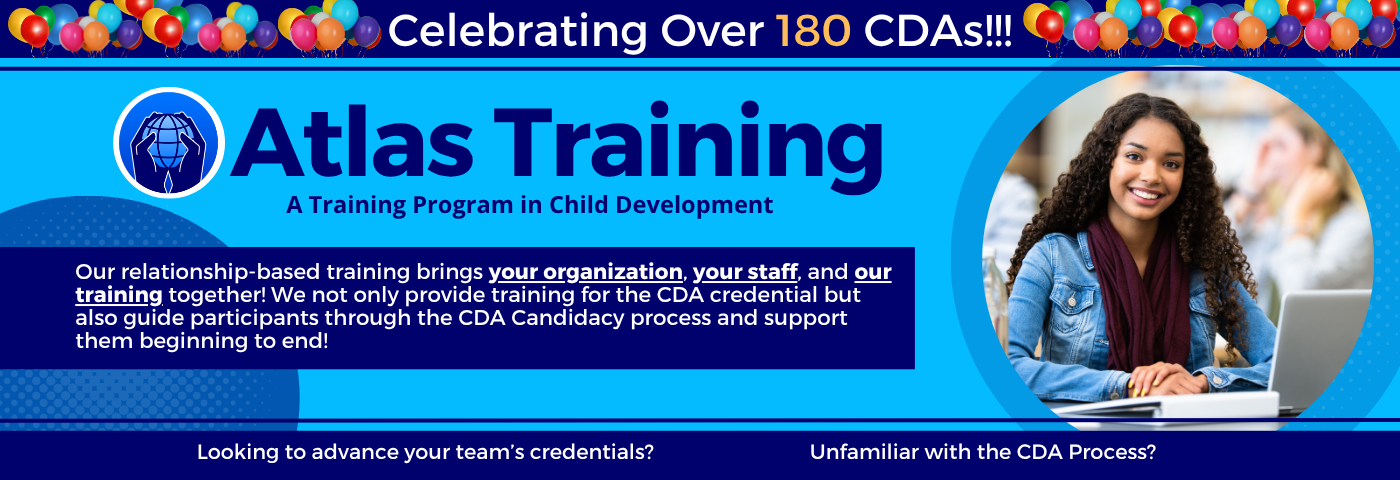 Celebrating Over 180 CDAs!!!

Atlas Training

A Training Program in Child Development

Our relationship-based training brings your organization, your staff, and our training together! We not only provide training for the CDA credential but also guide participants through the CDA Candidacy process and support them beginning to end!

Looking to advance your team's credentials?

Unfamiliar with the CDA Process?